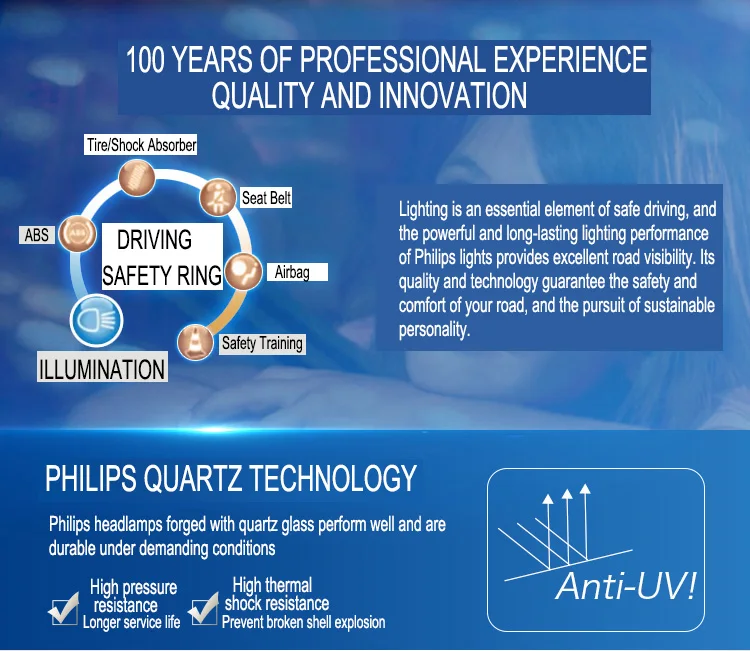 100 YEARS OF PROFESSIONAL EXPERIENCE
QUALITY AND INNOVATION

Tire/Shock Absorber

Seat Belt

ABS

DRIVING SAFETY RING

Airbag

Safety Training

ILLUMINATION

Lighting is an essential element of safe driving, and the powerful and long-lasting lighting performance of Philips lights provides excellent road visibility. Its quality and technology guarantee the safety and comfort of your road, and the pursuit of sustainable personality.

PHILIPS QUARTZ TECHNOLOGY

Philips headlamps forged with quartz glass perform well and are durable under demanding conditions

High pressure resistance
Longer service life

High thermal shock resistance
Prevent broken shell explosion

Anti-UV!